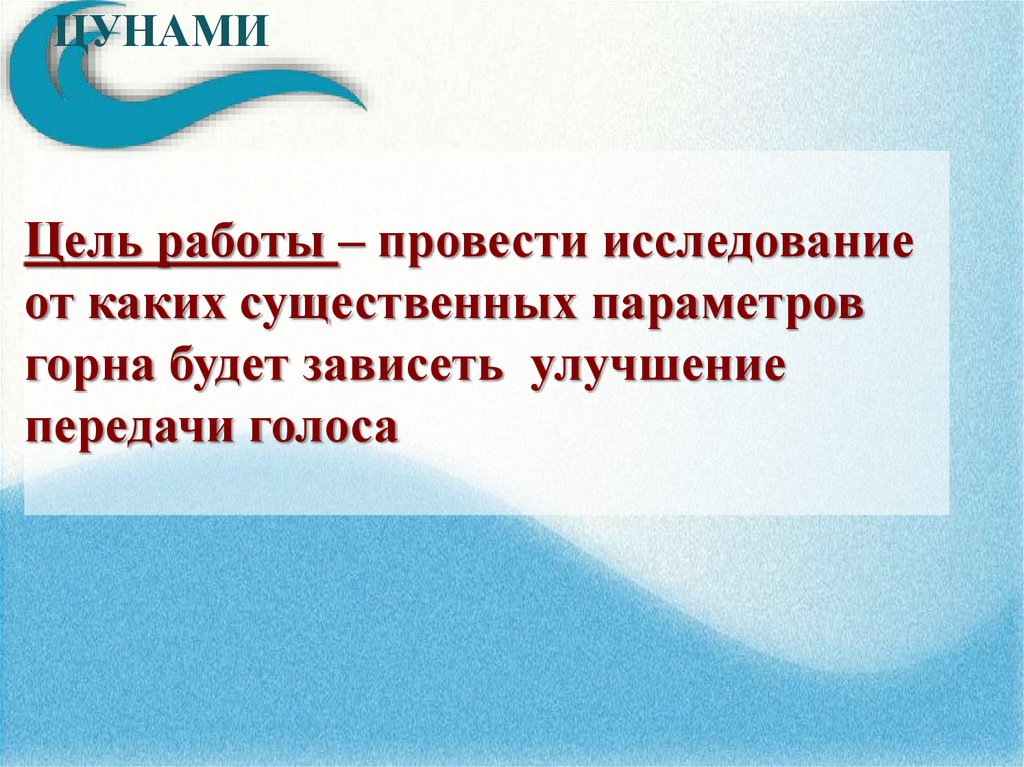 ЦУНАМИ

Цель работы – провести исследование от каких существенных параметров горна будет зависеть улучшение передачи голоса